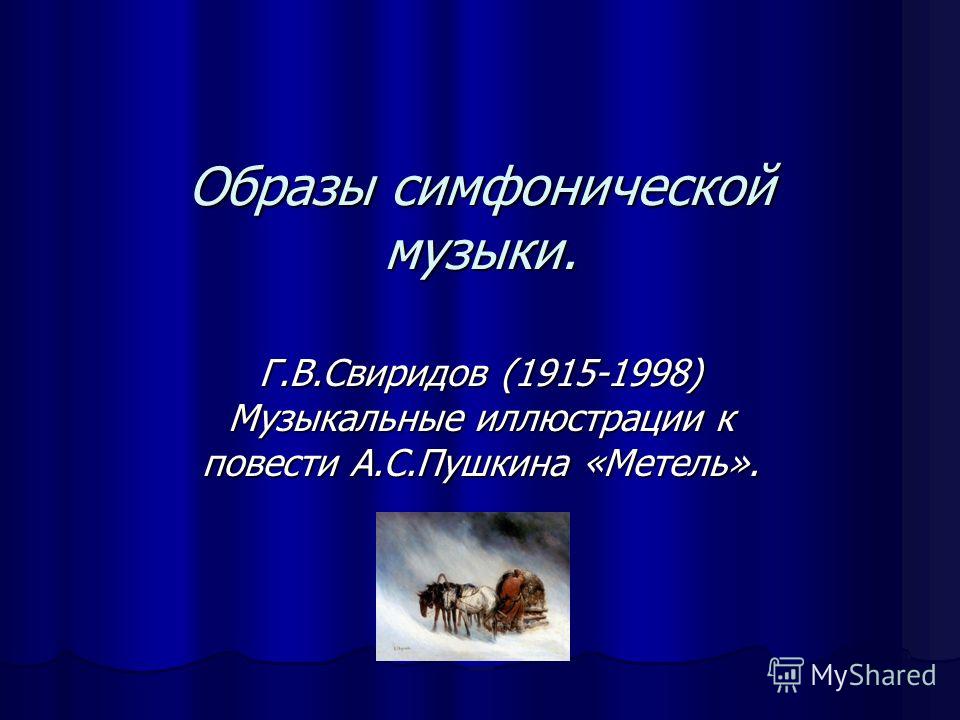 Образы симфонической музыки.

Г.В.Свиридов (1915-1998) Музыкальные иллюстрации к повести А.С.Пушкина «Метель».

MyShared